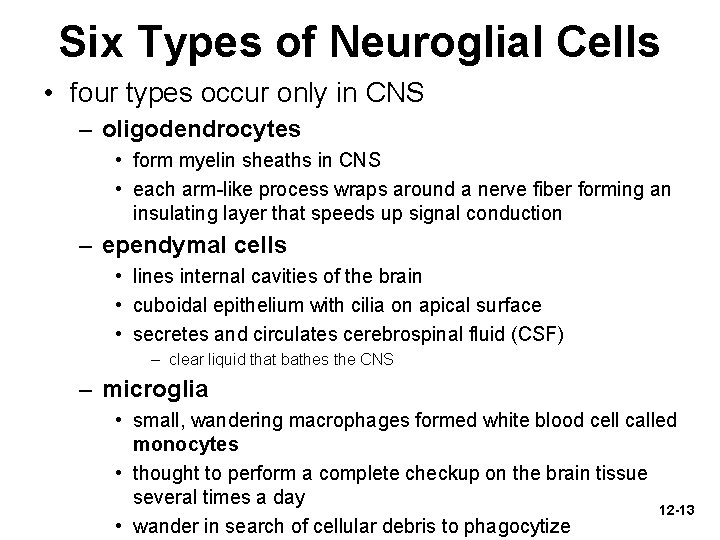 Six Types of Neuroglial Cells

• four types occur only in CNS

– oligodendrocytes

• form myelin sheaths in CNS

• each arm-like process wraps around a nerve fiber forming an insulating layer that speeds up signal conduction

– ependymal cells

• lines internal cavities of the brain

• cuboidal epithelium with cilia on apical surface

• secretes and circulates cerebrospinal fluid (CSF)

– clear liquid that bathes the CNS

– microglia

• small, wandering macrophages formed white blood cell called monocytes

• thought to perform a complete checkup on the brain tissue several times a day

• wander in search of cellular debris to phagocytize

12-13